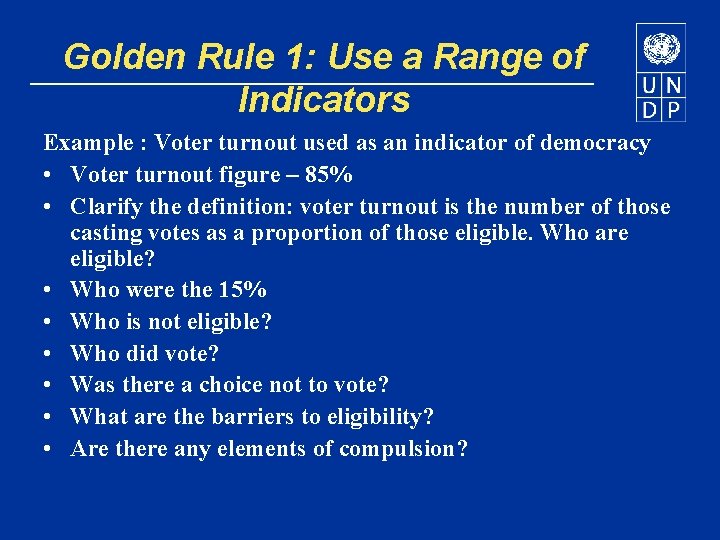 Golden Rule 1: Use a Range of Indicators

U N
D P

Example : Voter turnout used as an indicator of democracy
• Voter turnout figure – 85%
• Clarify the definition: voter turnout is the number of those casting votes as a proportion of those eligible. Who are eligible?
• Who were the 15%
• Who is not eligible?
• Who did vote?
• Was there a choice not to vote?
• What are the barriers to eligibility?
• Are there any elements of compulsion?